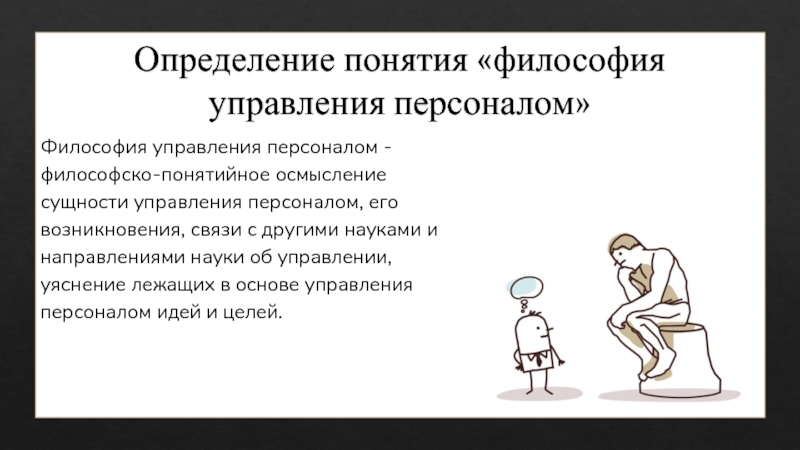 Определение понятия «философия управления персоналом»

Философия управления персоналом - философско-понятийное осмысление сущности управления персоналом, его возникновения, связи с другими науками и направлениями науки об управлении, уяснение лежащих в основе управления персоналом идей и целей.